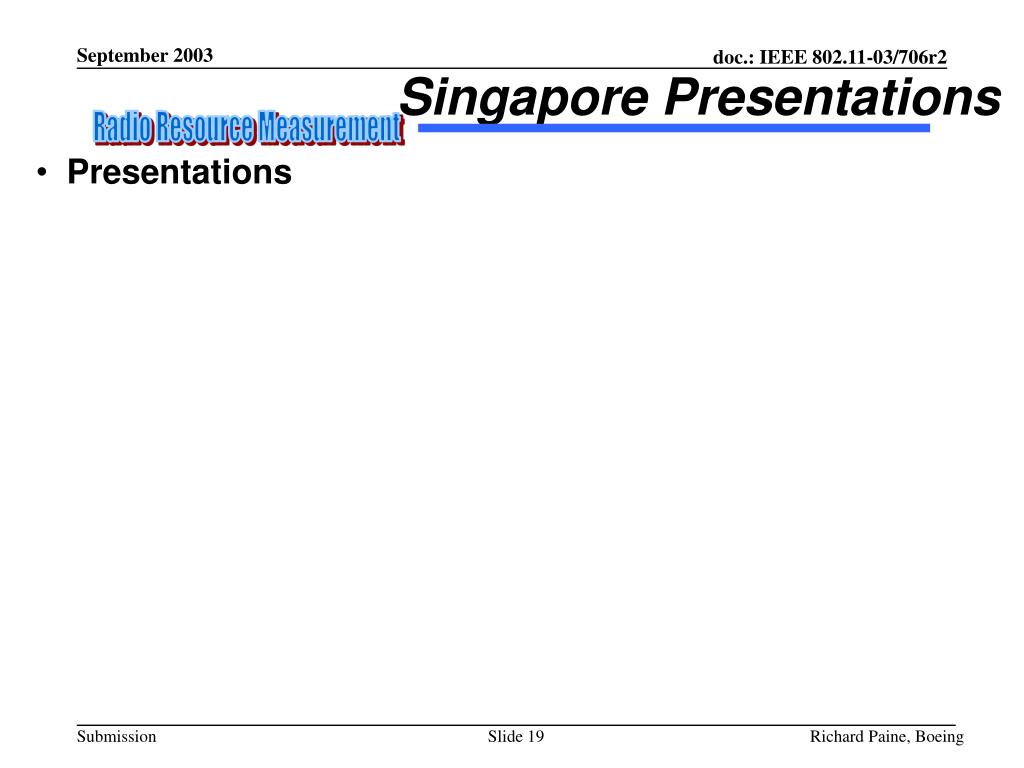 September 2003

doc.: IEEE 802.11-03/706r2

Radio Resource Measurement

Singapore Presentations

• Presentations

Submission

Slide 19

Richard Paine, Boeing